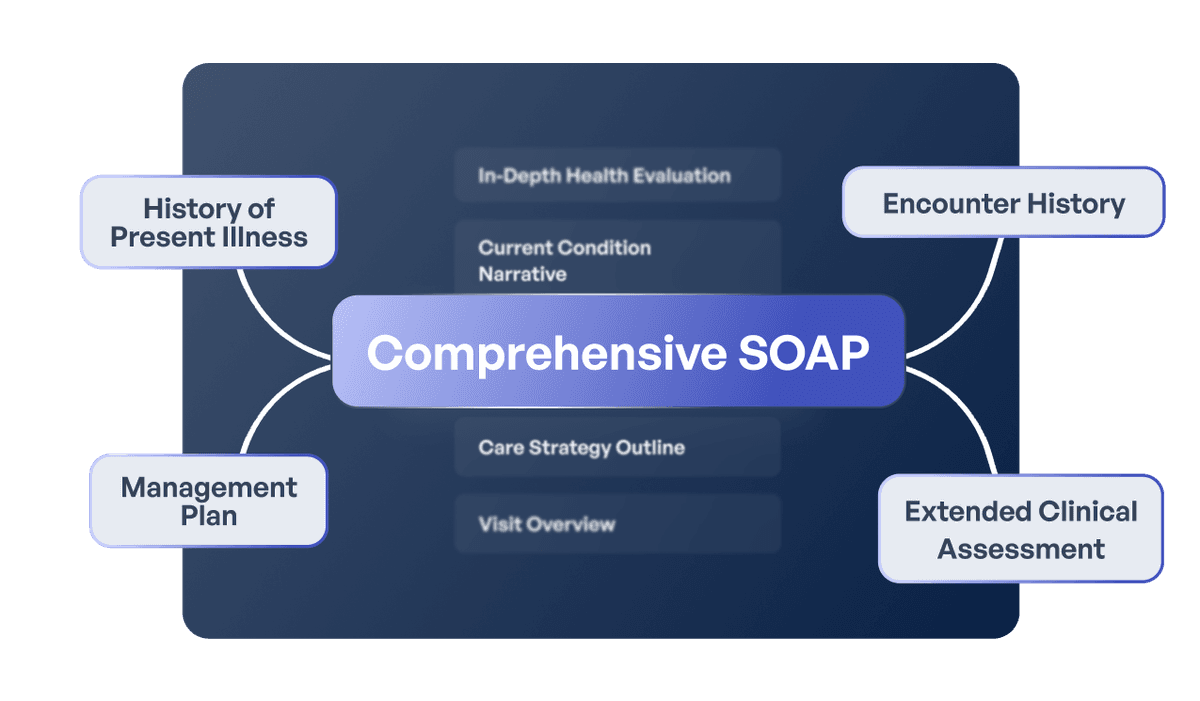 History of Present Illness

In-Depth Health Evaluation

Current Condition Narrative

Encounter History

Comprehensive SOAP

Care Strategy Outline

Visit Overview

Management Plan

Extended Clinical Assessment